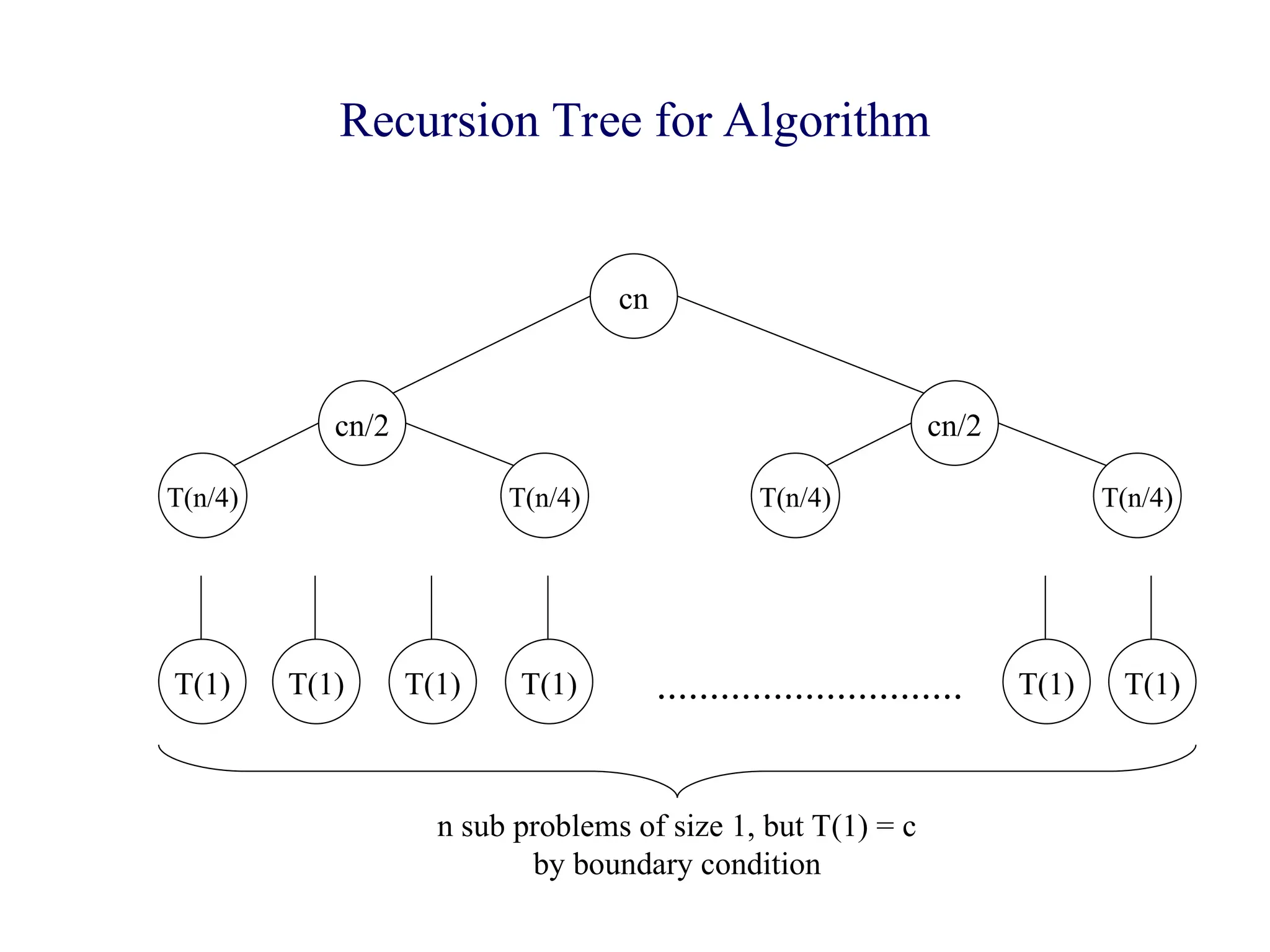 Recursion Tree for Algorithm

cn

cn/2

cn/2

T(n/4)

T(n/4)

T(n/4)

T(n/4)

T(1) T(1) T(1) T(1) .............................. T(1) T(1)

n sub problems of size 1, but T(1) = c
by boundary condition